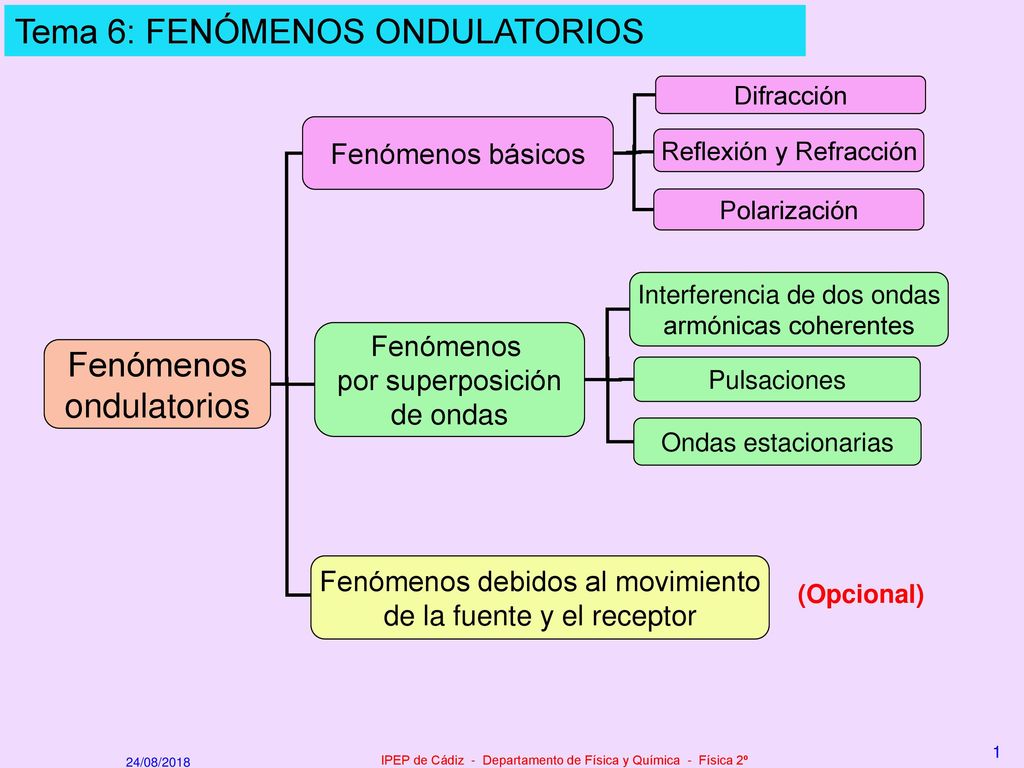 Tema 6: FENÓMENOS ONDULATORIOS

Fenómenos ondulatorios

Fenómenos básicos

Difracción

Reflexión y Refracción

Polarización

Fenómenos por superposición de ondas

Interferencia de dos ondas armónicas coherentes

Pulsaciones

Ondas estacionarias

Fenómenos debidos al movimiento de la fuente y el receptor

(Opcional)

24/08/2018

IPEP de Cádiz - Departamento de Física y Química - Física 2º

1